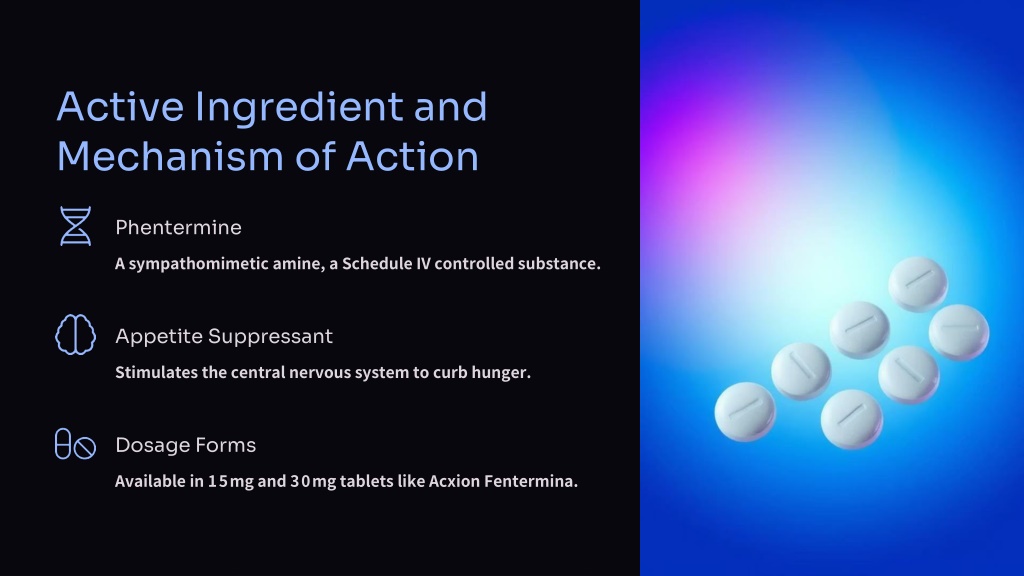 Active Ingredient and Mechanism of Action

Phentermine

A sympathomimetic amine, a Schedule IV controlled substance.

Appetite Suppressant

Stimulates the central nervous system to curb hunger.

Dosage Forms

Available in 15mg and 30mg tablets like Acxion Fentermina.